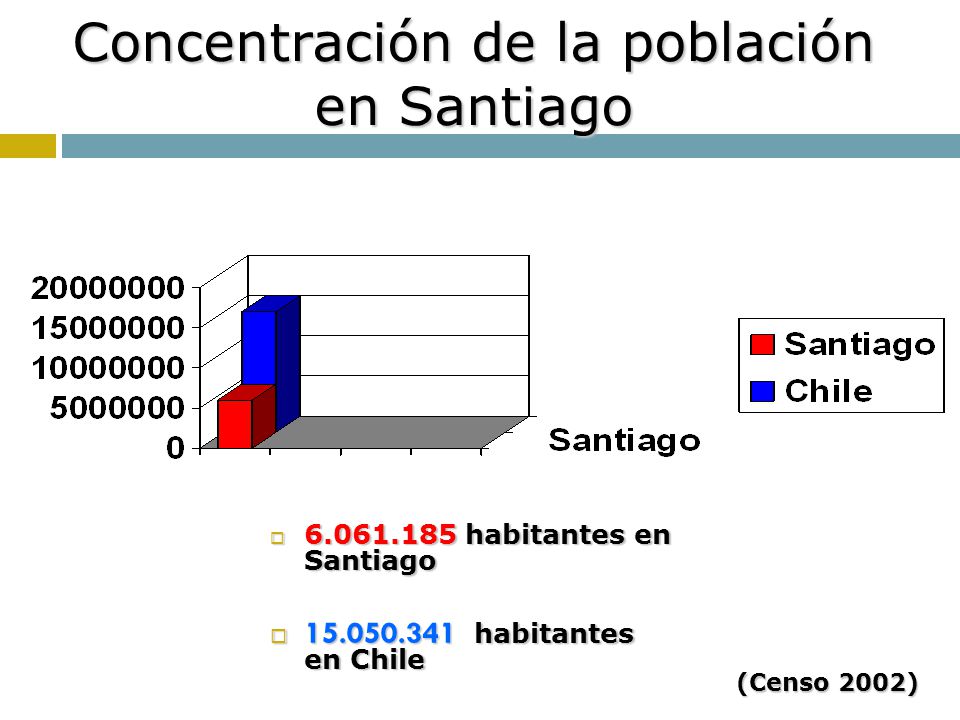 Concentración de la población en Santiago

20000000
15000000
10000000
5000000
0

Santiago

Santiago
Chile

6.061.185 habitantes en Santiago

15.050.341 habitantes en Chile

(Censo 2002)